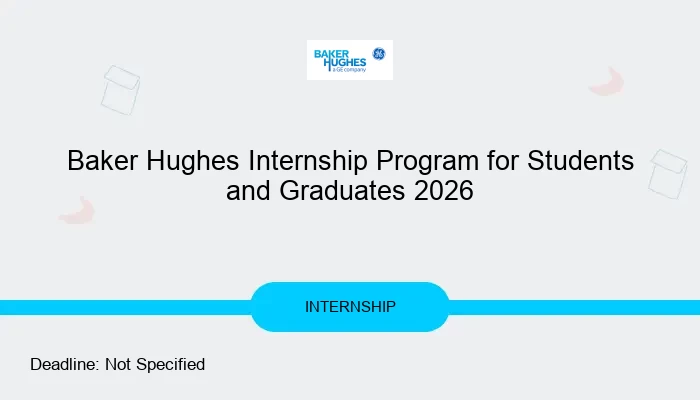 BAKER HUGHES a GE company

Baker Hughes Internship Program for Students and Graduates 2026

INTERNSHIP

Deadline: Not Specified